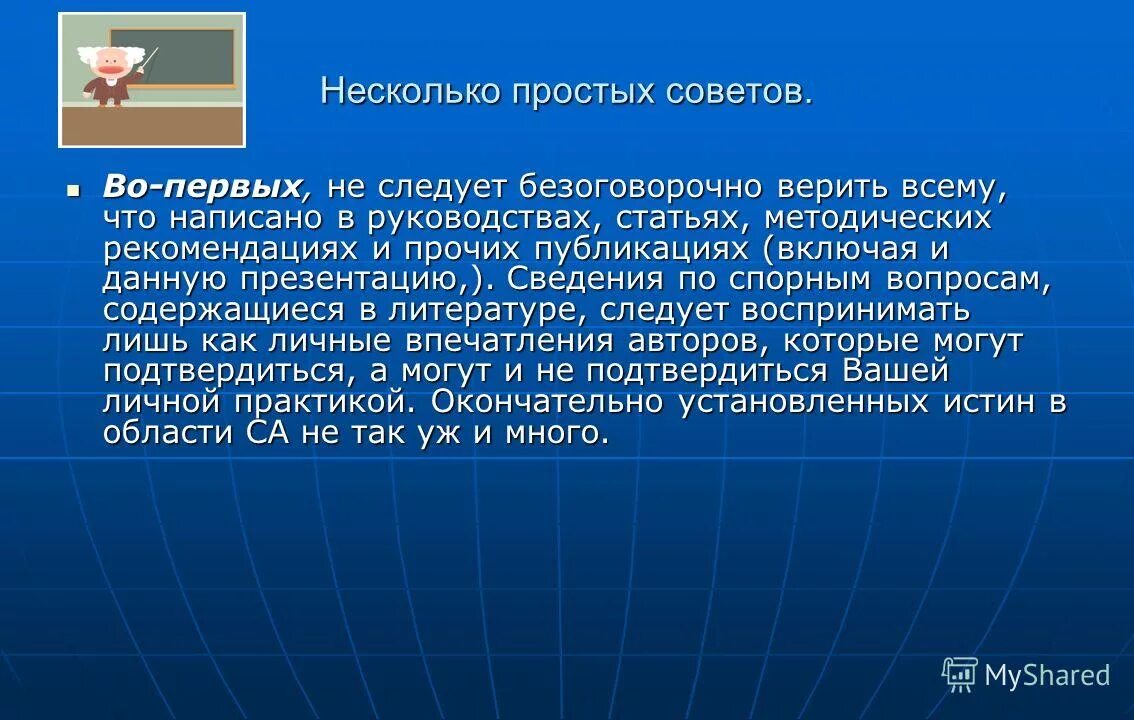 Несколько простых советов.

Во-первых, не следует безоговорочно верить всему, что написано в руководствах, статьях, методических рекомендациях и прочих публикациях (включая и данную презентацию,). Сведения по спорным вопросам, содержащиеся в литературе, следует воспринимать лишь как личные впечатления авторов, которые могут подтвердиться, а могут и не подтвердиться Вашей личной практикой. Окончательно установленных истин в области СА не так уж и много.

MyShared